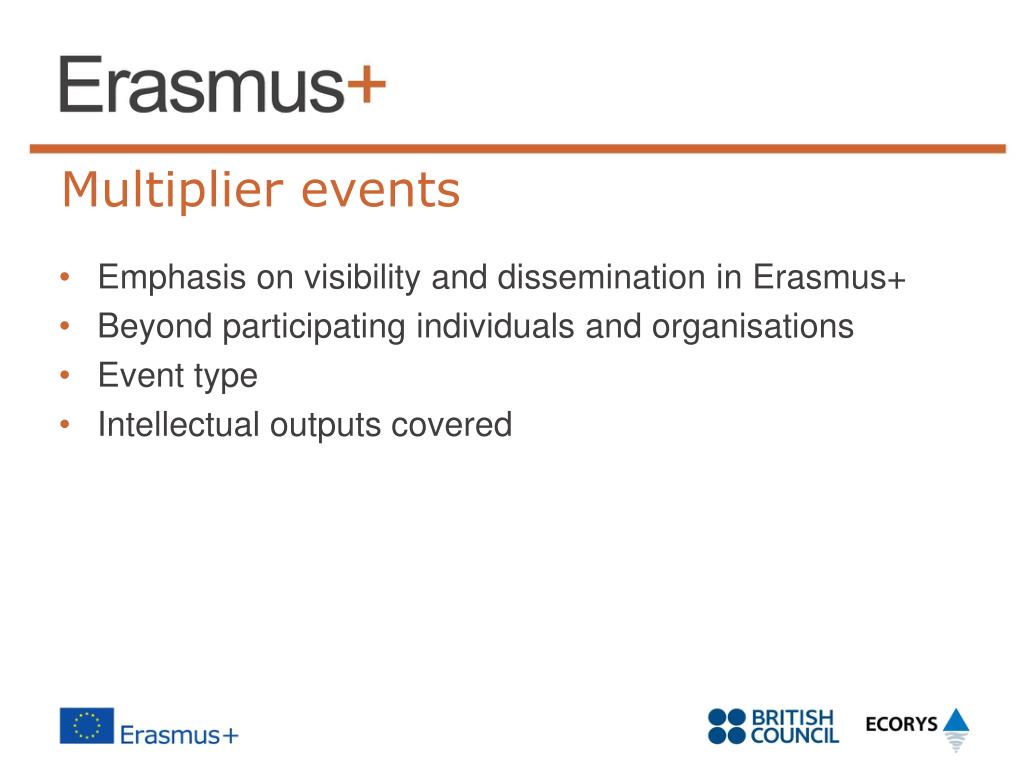 Erasmus+

Multiplier events

• Emphasis on visibility and dissemination in Erasmus+
• Beyond participating individuals and organisations
• Event type
• Intellectual outputs covered

Erasmus+

BRITISH COUNCIL

ECORYS